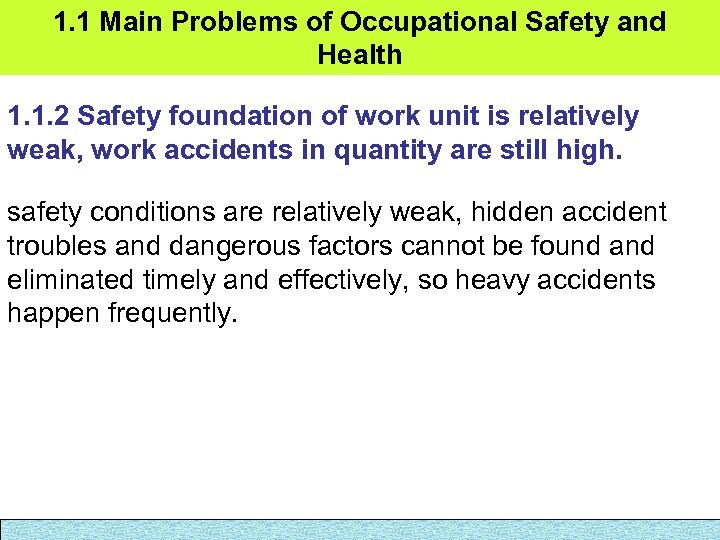 1.1 Main Problems of Occupational Safety and Health

1.1.2 Safety foundation of work unit is relatively weak, work accidents in quantity are still high.

safety conditions are relatively weak, hidden accident troubles and dangerous factors cannot be found and eliminated timely and effectively, so heavy accidents happen frequently.